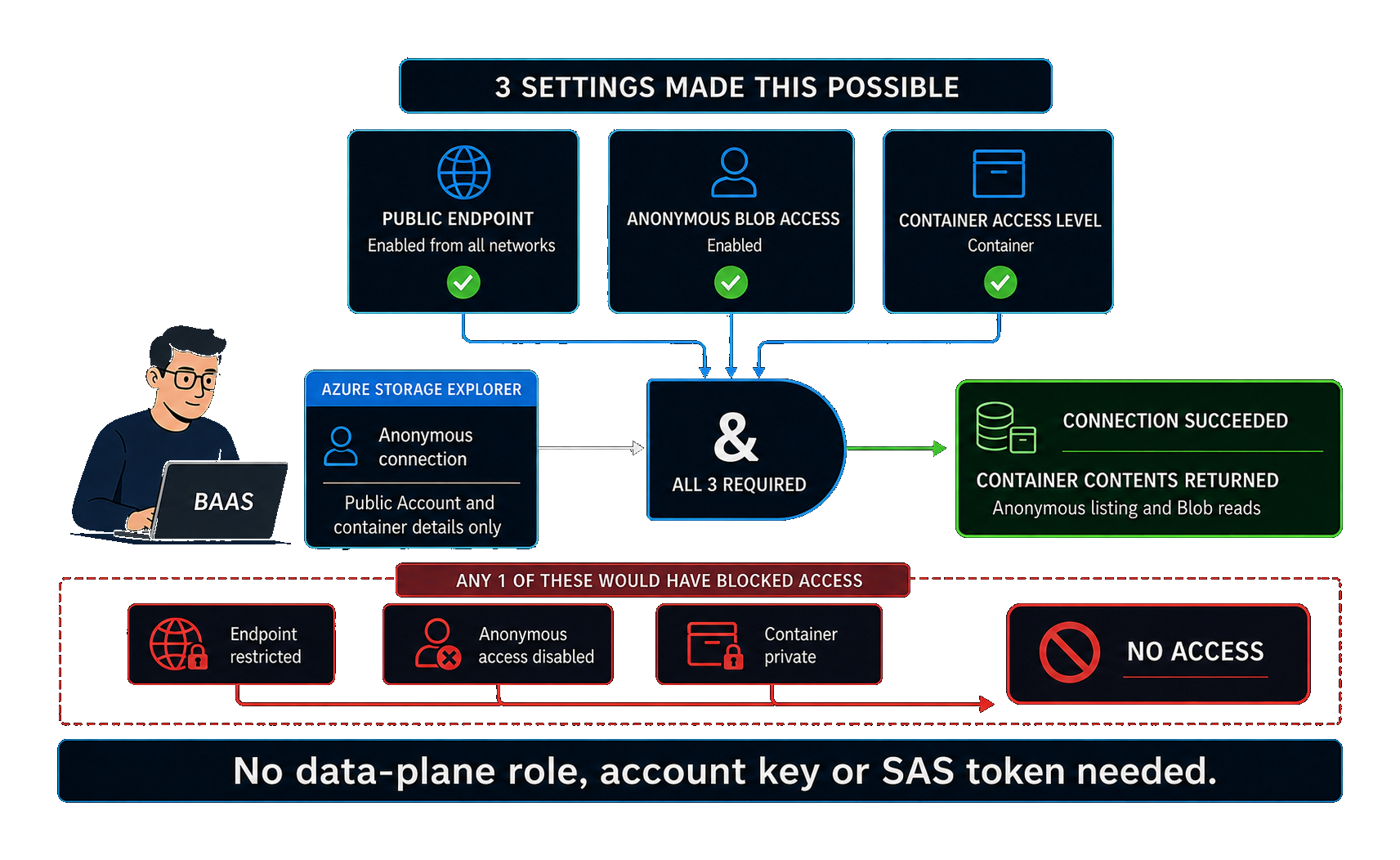 3 SETTINGS MADE THIS POSSIBLE

PUBLIC ENDPOINT
Enabled from all networks

ANONYMOUS BLOB ACCESS
Enabled

CONTAINER ACCESS LEVEL
Container

BAAS

AZURE STORAGE EXPLORER

Anonymous connection

Public Account and container details only

&

ALL 3 REQUIRED

CONNECTION SUCCEEDED

CONTAINER CONTENTS RETURNED

Anonymous listing and Blob reads

ANY 1 OF THESE WOULD HAVE BLOCKED ACCESS

Endpoint restricted

Anonymous access disabled

Container private

NO ACCESS

No data-plane role, account key or SAS token needed.